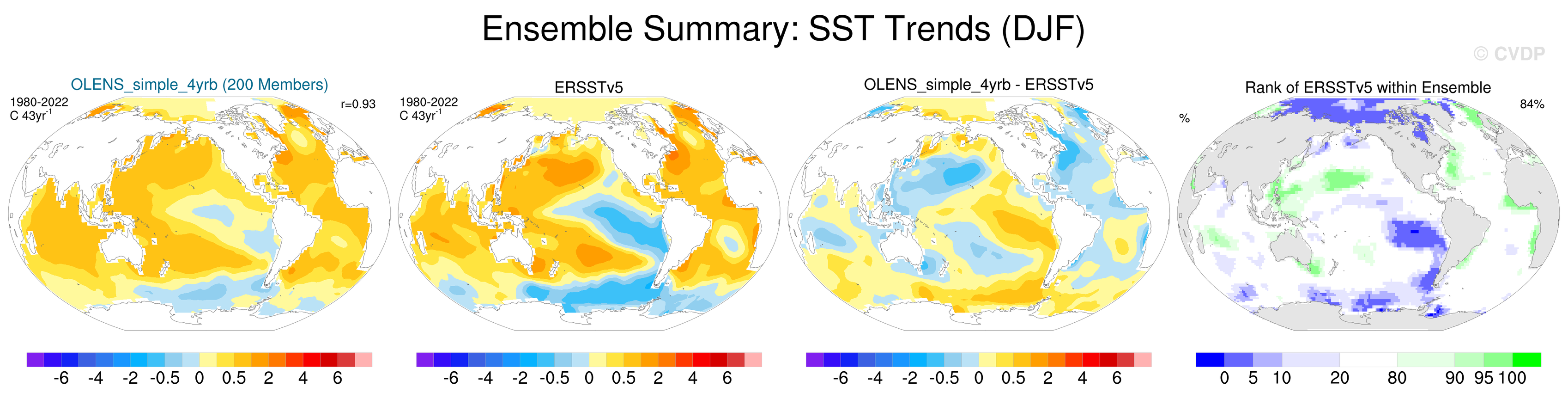 Ensemble Summary: SST Trends (DJF)

© CVDP

OLENS_simple_4yrb (200 Members)

1980-2022
C 43yr$^{-1}$

r=0.93

-6 -4 -2 -0.5 0 0.5 2 4 6

ERSSTv5

1980-2022
C 43yr$^{-1}$

-6 -4 -2 -0.5 0 0.5 2 4 6

OLENS_simple_4yrb - ERSSTv5

-6 -4 -2 -0.5 0 0.5 2 4 6

Rank of ERSSTv5 within Ensemble

%

84%

0 5 10 20 80 90 95 100